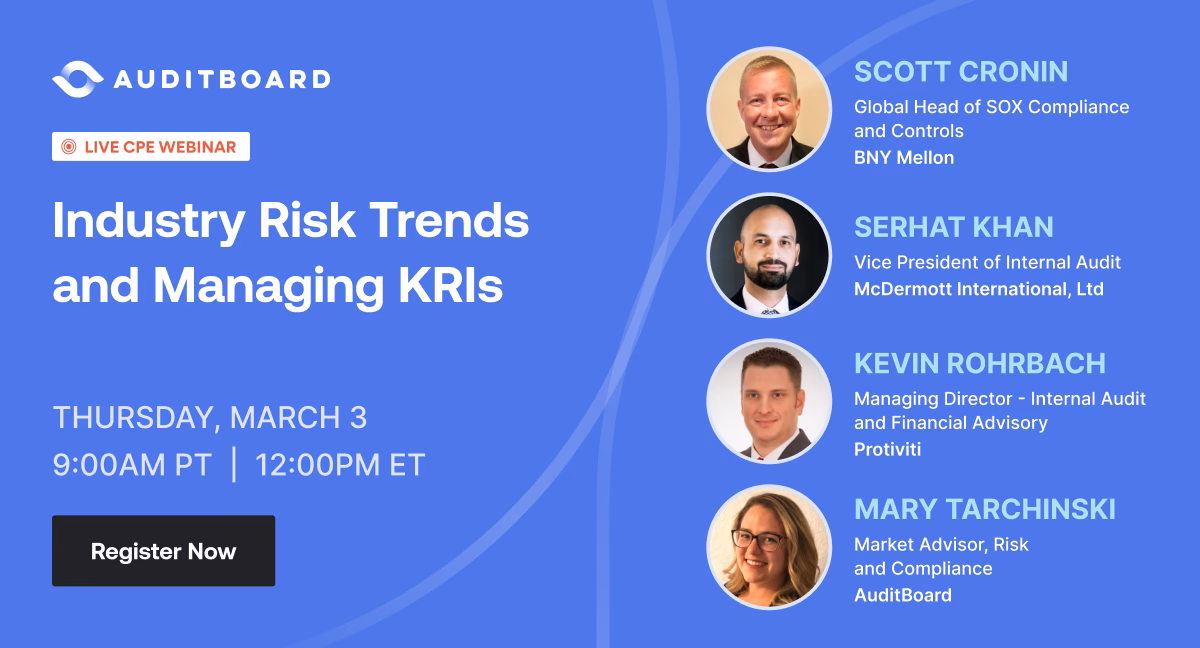 AUDITBOARD

LIVE CPE WEBINAR

Industry Risk Trends and Managing KRIs

THURSDAY, MARCH 3
9:00AM PT | 12:00PM ET

Register Now

SCOTT CRONIN
Global Head of SOX Compliance and Controls
BNY Mellon

SERHAT KHAN
Vice President of Internal Audit
McDermott International, Ltd

KEVIN ROHRBACH
Managing Director - Internal Audit and Financial Advisory
Protiviti

MARY TARCHINSKI
Market Advisor, Risk and Compliance
AuditBoard